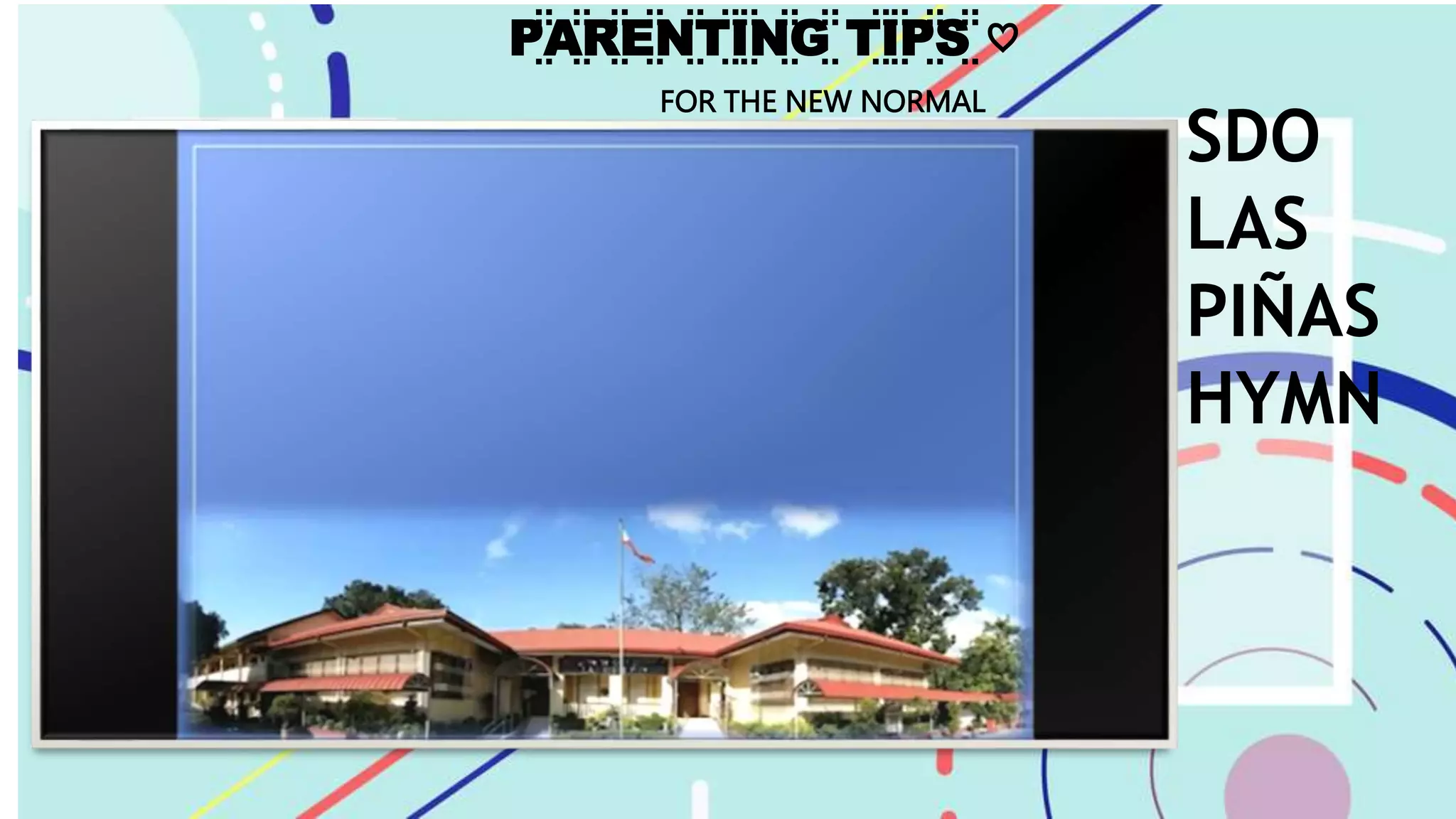 PARENTING TIPS ♡

FOR THE NEW NORMAL

SDO LAS PIÑAS HYMN